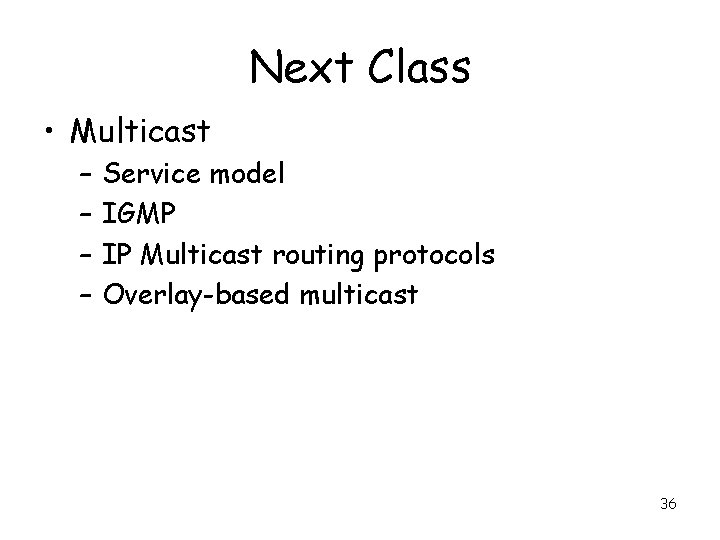 Next Class

• Multicast
  – Service model
  – IGMP
  – IP Multicast routing protocols
  – Overlay-based multicast

36